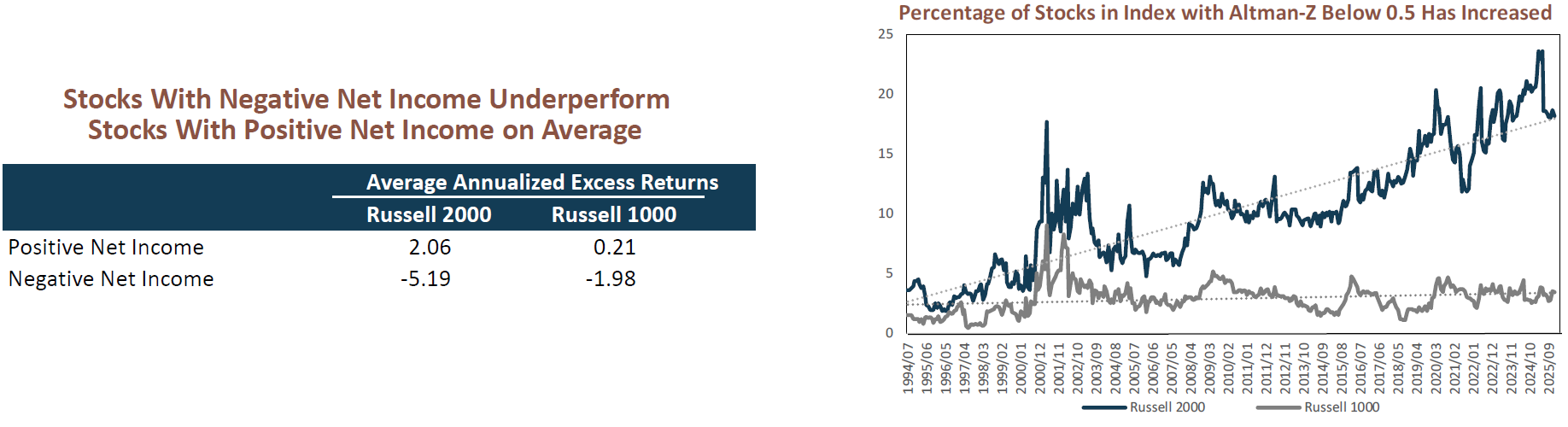 Stocks With Negative Net Income Underperform Stocks With Positive Net Income on Average

| | Average Annualized Excess Returns | |
|---|---|---|
| | Russell 2000 | Russell 1000 |
| Positive Net Income | 2.06 | 0.21 |
| Negative Net Income | -5.19 | -1.98 |

Percentage of Stocks in Index with Altman-Z Below 0.5 Has Increased

25
20
15
10
5
0

1994/07
1995/06
1996/05
1997/04
1998/03
1999/02
2000/01
2000/12
2001/11
2002/10
2003/09
2004/08
2005/07
2006/06
2007/05
2008/04
2009/03
2010/02
2011/01
2011/12
2012/11
2013/10
2014/09
2015/08
2016/07
2017/06
2018/05
2019/04
2020/03
2021/02
2022/01
2022/12
2023/11
2024/10
2025/09

Russell 2000
Russell 1000